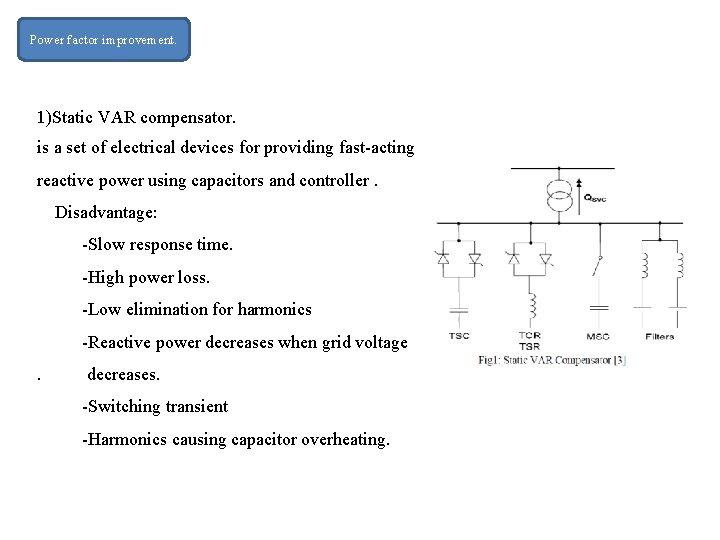 Power factor improvement.

1)Static VAR compensator.
is a set of electrical devices for providing fast-acting reactive power using capacitors and controller .

Disadvantage:

-Slow response time.

-High power loss.

-Low elimination for harmonics

-Reactive power decreases when grid voltage . decreases.

-Switching transient

-Harmonics causing capacitor overheating.

$Q_{SVC}$

TSC

TCR
TSR

MSC

Filters

Fig1: Static VAR Compensator [3]